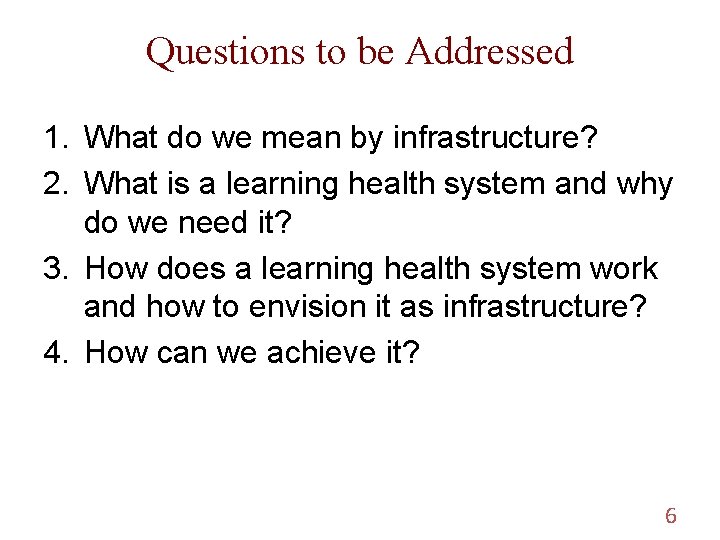 Questions to be Addressed

1. What do we mean by infrastructure?
2. What is a learning health system and why do we need it?
3. How does a learning health system work and how to envision it as infrastructure?
4. How can we achieve it?

6